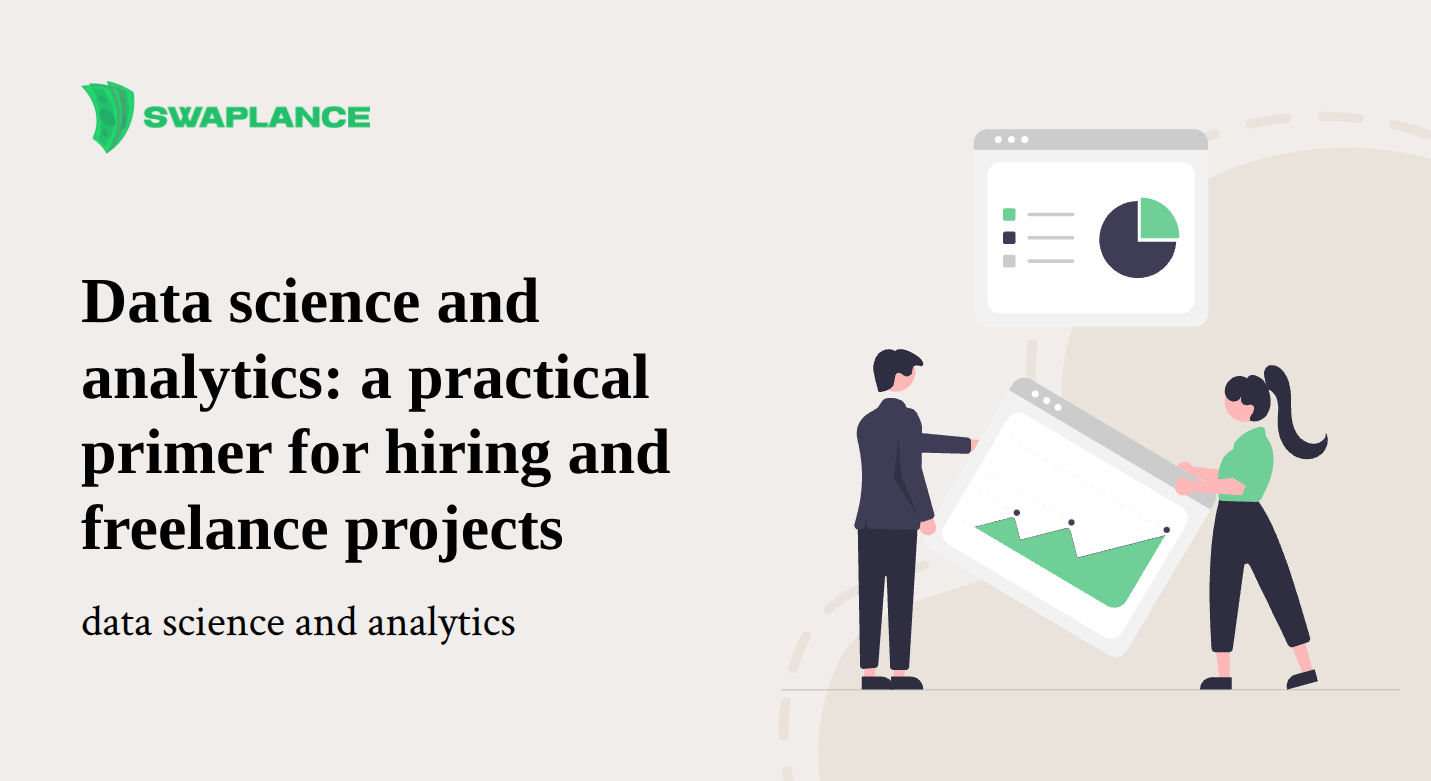 SWAPLANCE

Data science and analytics: a practical primer for hiring and freelance projects

data science and analytics